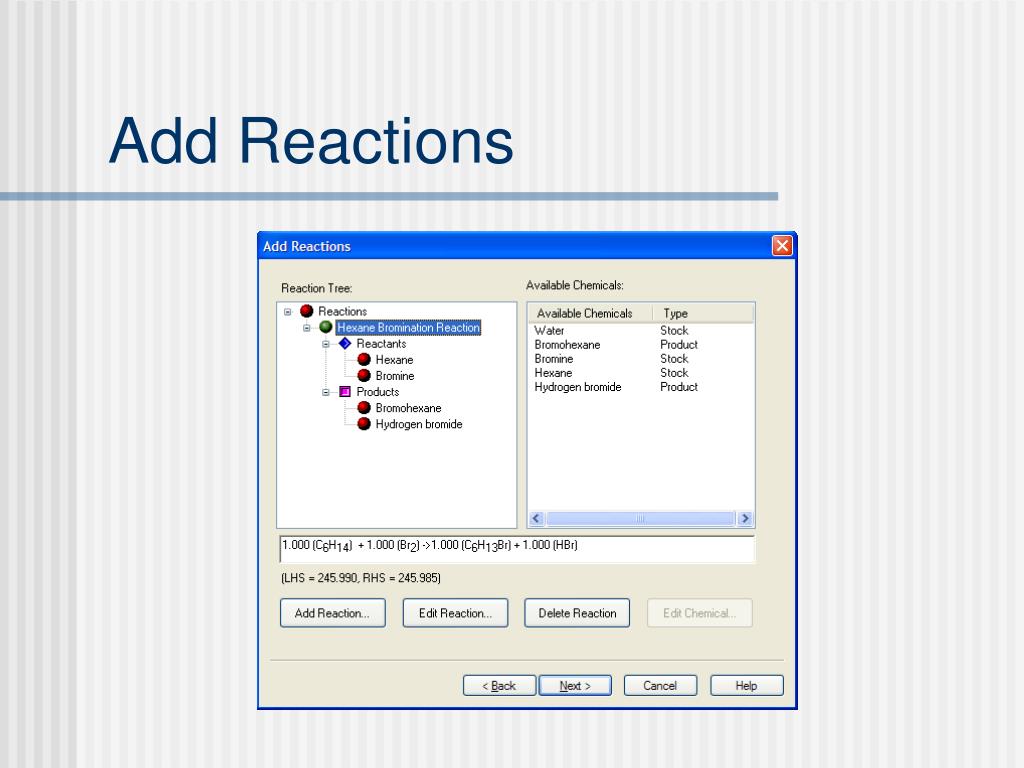 Add Reactions

Add Reactions

Reaction Tree:

Reactions
Hexane Bromination Reaction
Reactants
Hexane
Bromine
Products
Bromohexane
Hydrogen bromide

Available Chemicals:

| Available Chemicals | Type |
|---|---|
| Water | Stock |
| Bromohexane | Product |
| Bromine | Stock |
| Hexane | Stock |
| Hydrogen bromide | Product |

1.000 ($C_6H_{14}$) + 1.000 ($Br_2$) ->1.000 ($C_6H_{13}Br$) + 1.000 (HBr)

(LHS = 245.990, RHS = 245.985)

Add Reaction... Edit Reaction... Delete Reaction Edit Chemical...

< Back Next > Cancel Help